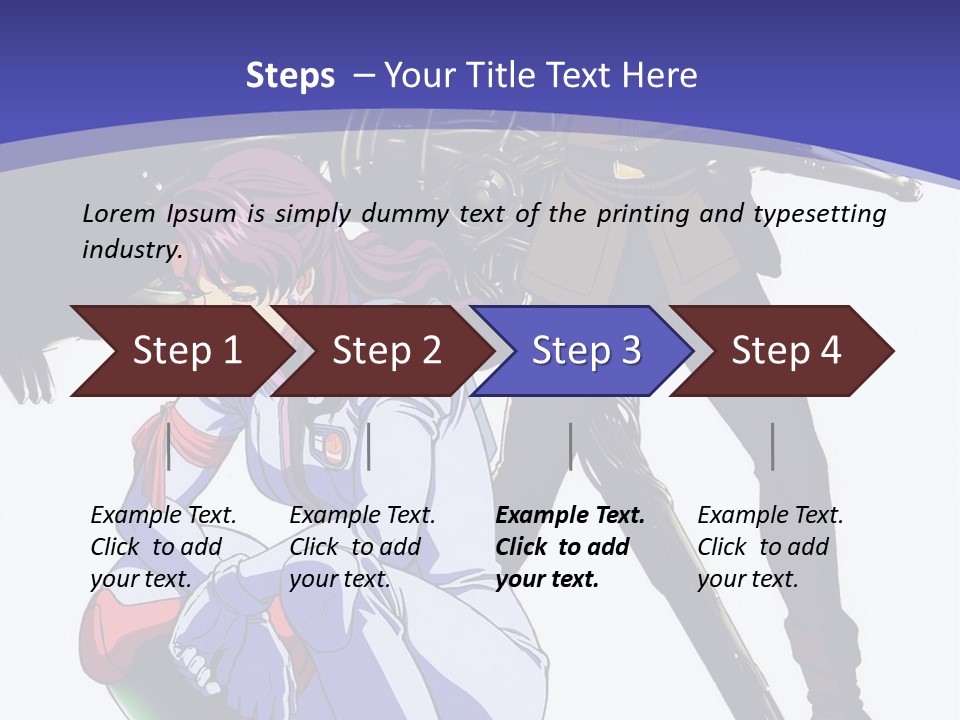 Steps – Your Title Text Here

Lorem Ipsum is simply dummy text of the printing and typesetting industry.

Step 1

Step 2

Step 3

Step 4

Example Text. Click to add your text.

Example Text. Click to add your text.

Example Text. Click to add your text.

Example Text. Click to add your text.